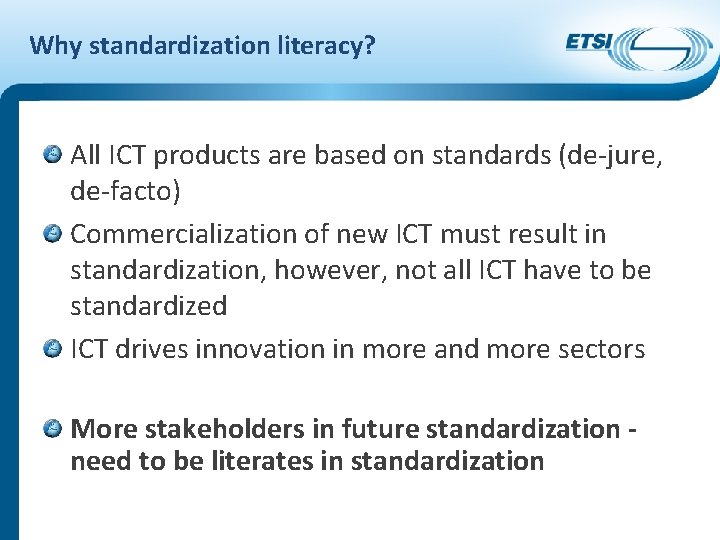 Why standardization literacy?

ETSI

All ICT products are based on standards (de-jure, de-facto)

Commercialization of new ICT must result in standardization, however, not all ICT have to be standardized

ICT drives innovation in more and more sectors

More stakeholders in future standardization - need to be literates in standardization